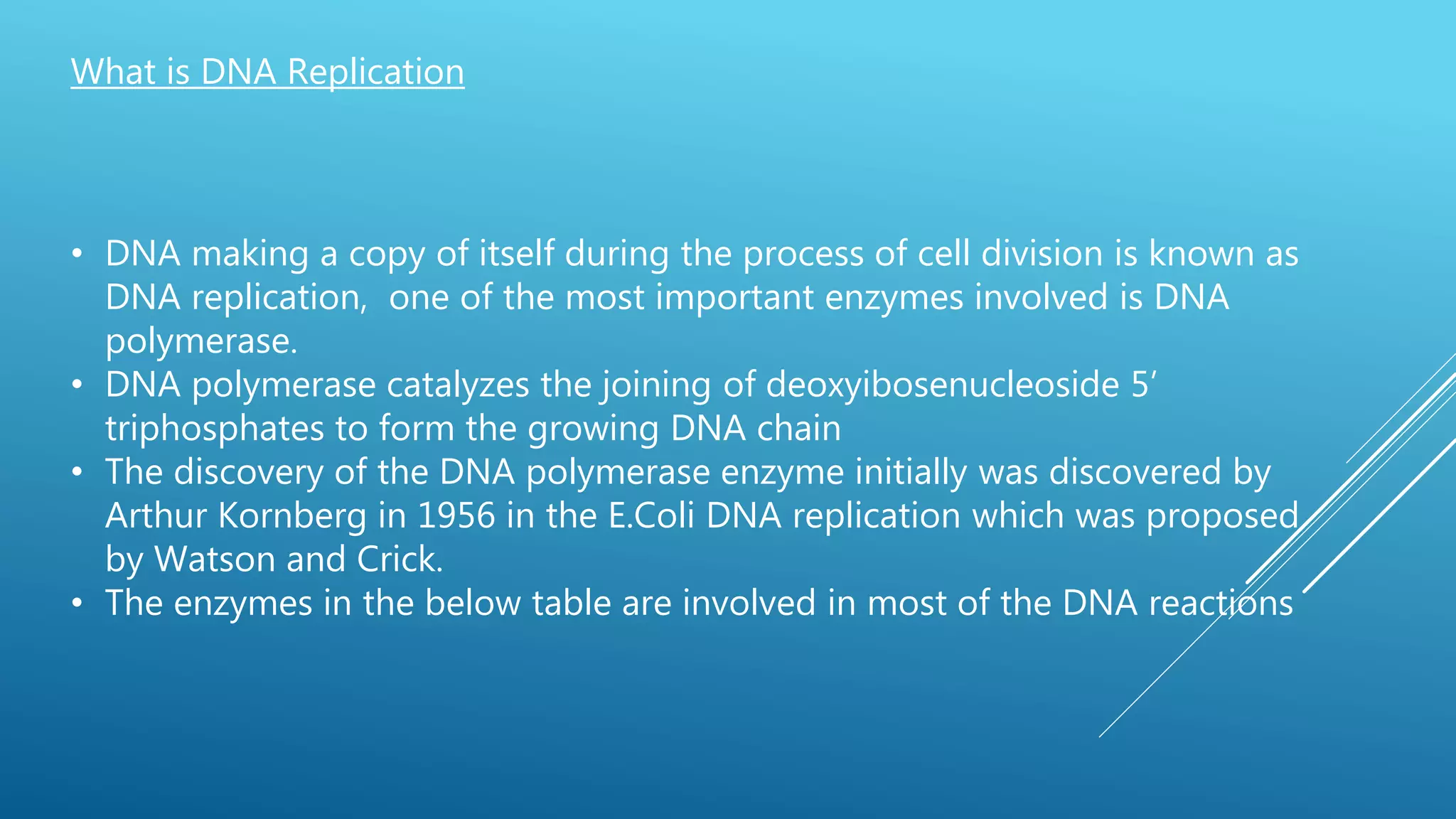 What is DNA Replication

• DNA making a copy of itself during the process of cell division is known as DNA replication,  one of the most important enzymes involved is DNA polymerase.
• DNA polymerase catalyzes the joining of deoxyibosenucleoside 5′ triphosphates to form the growing DNA chain
• The discovery of the DNA polymerase enzyme initially was discovered by Arthur Kornberg in 1956 in the E.Coli DNA replication which was proposed by Watson and Crick.
• The enzymes in the below table are involved in most of the DNA reactions